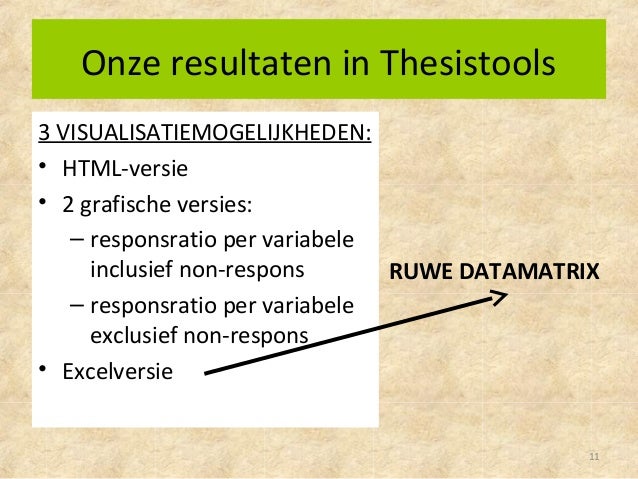 Onze resultaten in Thesistools

3 VISUALISATIEMOGELIJKHEDEN:
• HTML-versie
• 2 grafische versies:
– responsratio per variabele inclusief non-respons
– responsratio per variabele exclusief non-respons
• Excelversie

RUWE DATAMATRIX

11